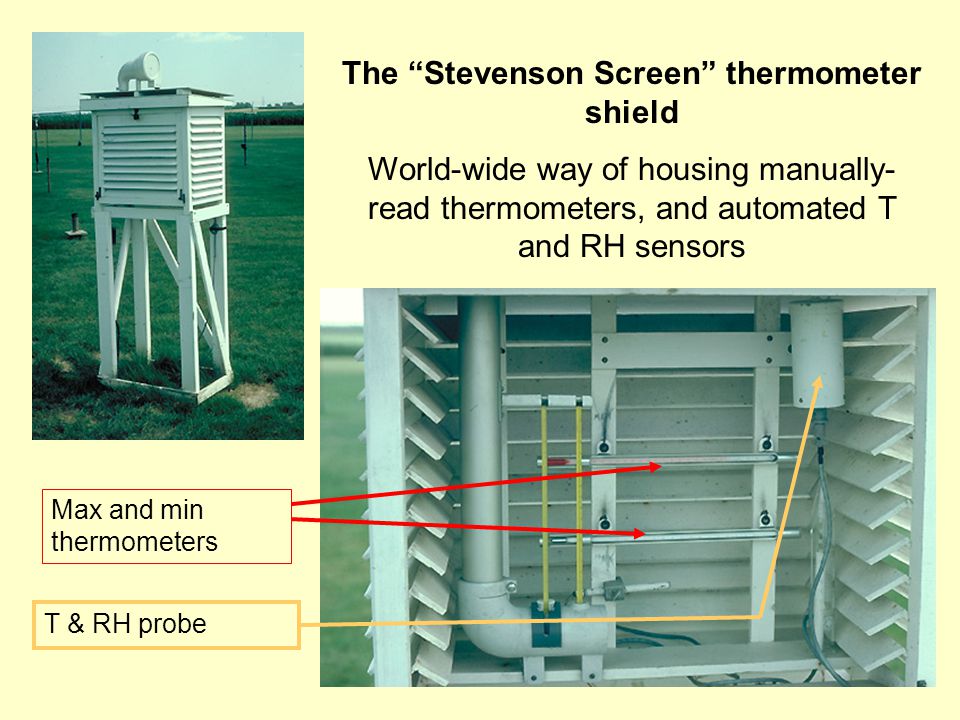 The “Stevenson Screen” thermometer shield

World-wide way of housing manually-read thermometers, and automated T and RH sensors

Max and min thermometers

T & RH probe